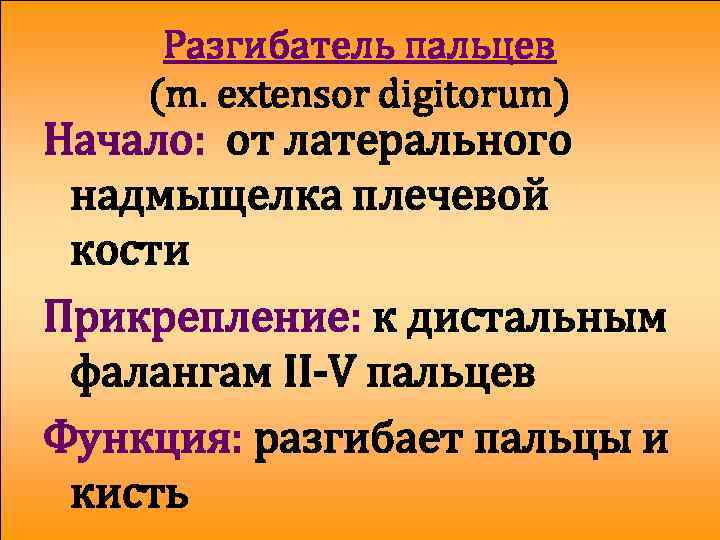 Разгибатель пальцев
(m. extensor digitorum)

Начало: от латерального надмыщелка плечевой кости

Прикрепление: к дистальным фалангам II-V пальцев

Функция: разгибает пальцы и кисть